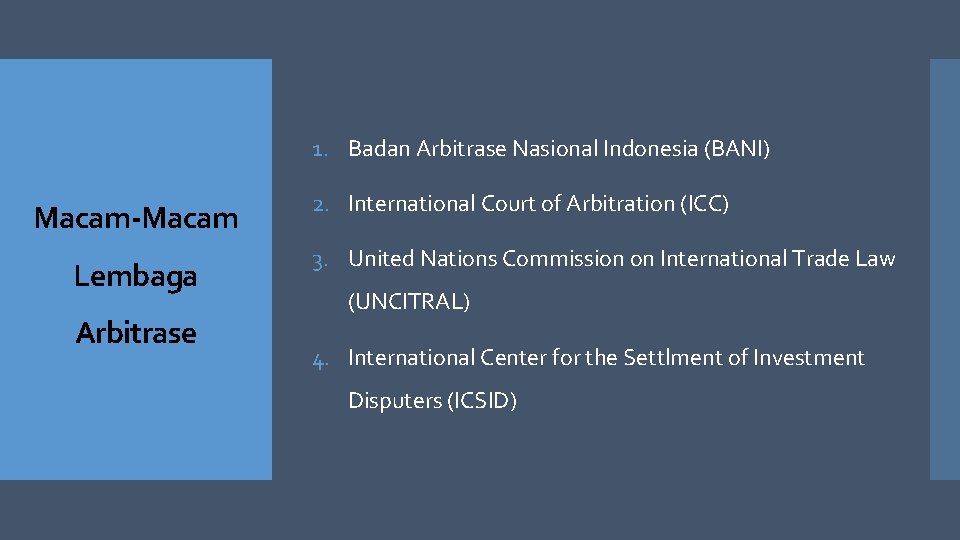 Macam-Macam Lembaga Arbitrase

1. Badan Arbitrase Nasional Indonesia (BANI)

2. International Court of Arbitration (ICC)

3. United Nations Commission on International Trade Law (UNCITRAL)

4. International Center for the Settlment of Investment Disputers (ICSID)